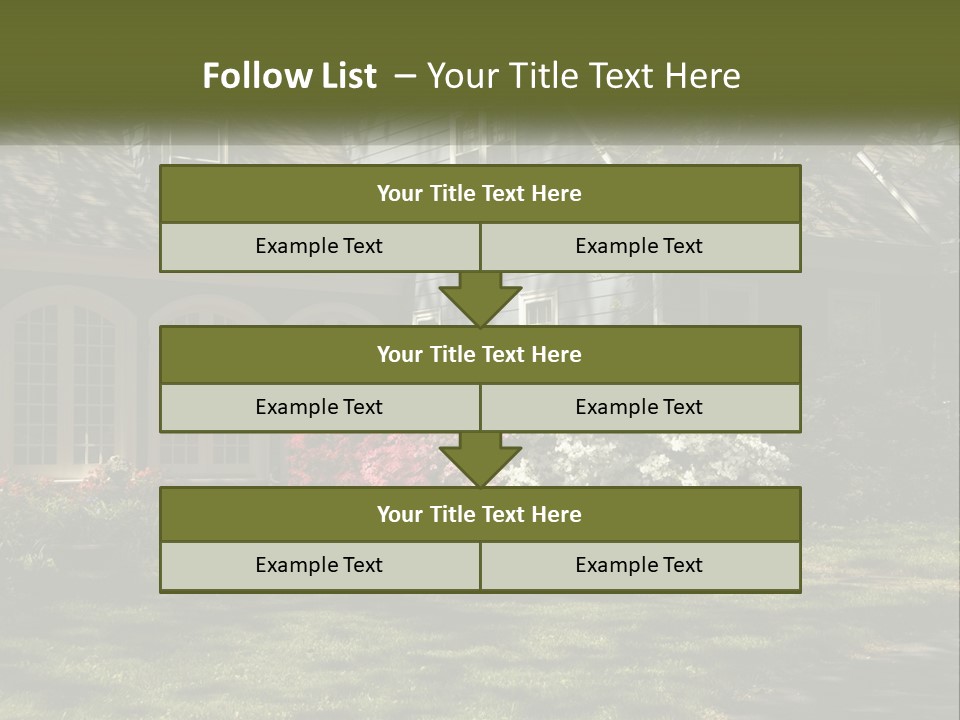 Follow List – Your Title Text Here

Your Title Text Here

Example Text

Example Text

Your Title Text Here

Example Text

Example Text

Your Title Text Here

Example Text

Example Text